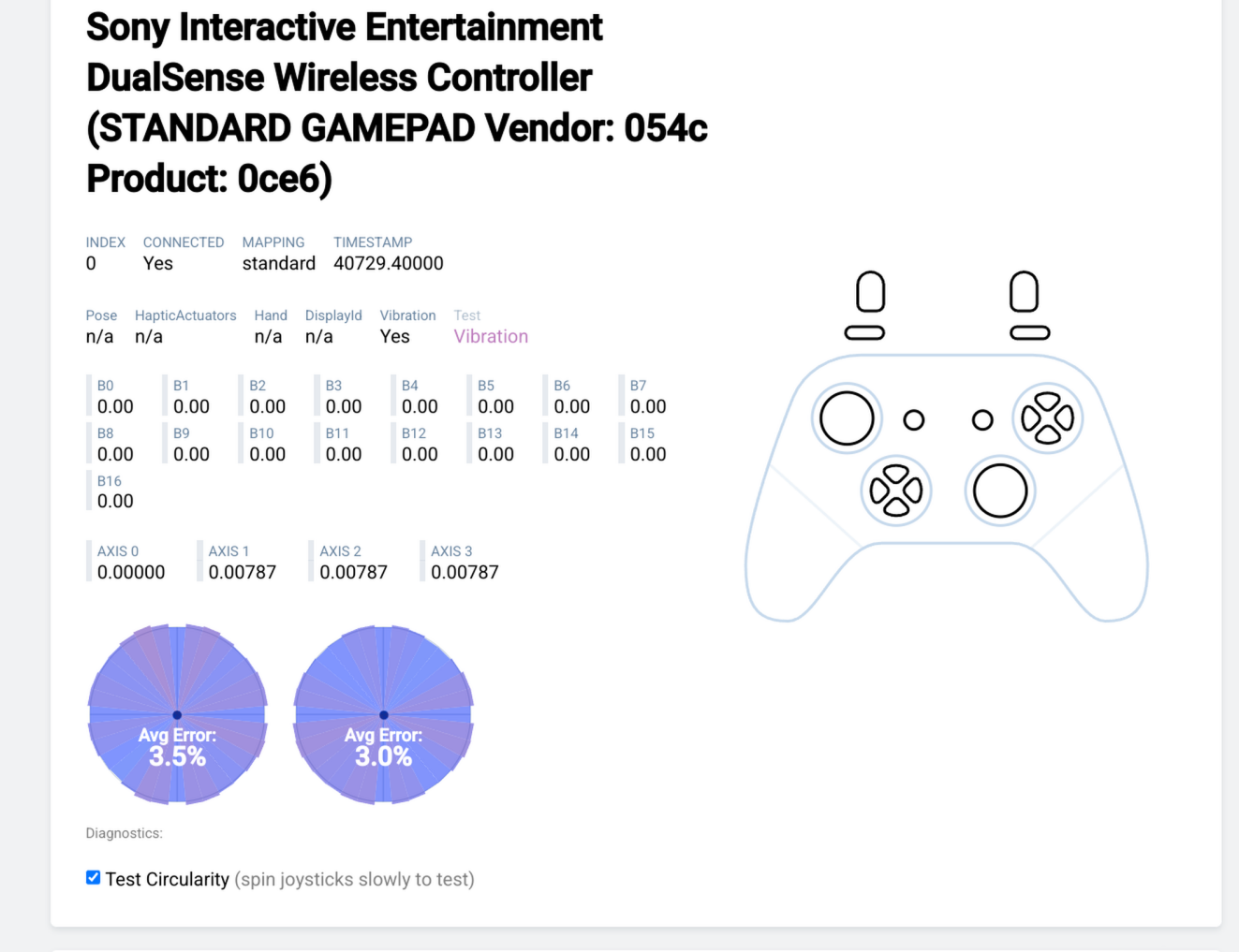 Sony Interactive Entertainment DualSense Wireless Controller (STANDARD GAMEPAD Vendor: 054c Product: 0ce6)

| INDEX | CONNECTED | MAPPING | TIMESTAMP |
|---|---|---|---|
| 0 | Yes | standard | 40729.40000 |

| Pose | HapticActuators | Hand | DisplayId | Vibration | Test |
|---|---|---|---|---|---|
| n/a | n/a | n/a | n/a | Yes | Vibration |

| B0 | B1 | B2 | B3 | B4 | B5 | B6 | B7 |
|---|---|---|---|---|---|---|---|
| 0.00 | 0.00 | 0.00 | 0.00 | 0.00 | 0.00 | 0.00 | 0.00 |
| B8 | B9 | B10 | B11 | B12 | B13 | B14 | B15 |
| 0.00 | 0.00 | 0.00 | 0.00 | 0.00 | 0.00 | 0.00 | 0.00 |
| B16 | | | | | | | |
| 0.00 | | | | | | | |

| AXIS 0 | AXIS 1 | AXIS 2 | AXIS 3 |
|---|---|---|---|
| 0.00000 | 0.00787 | 0.00787 | 0.00787 |

Avg Error: 3.5%

Avg Error: 3.0%

Diagnostics:

Test Circularity (spin joysticks slowly to test)